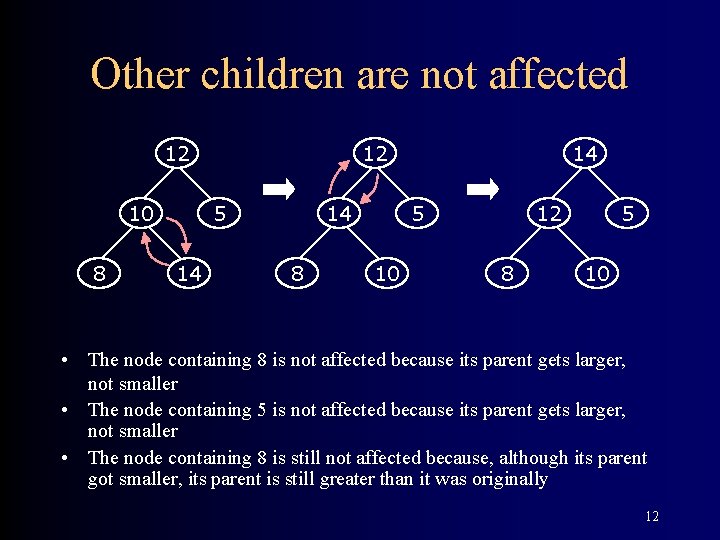 Other children are not affected

12
10
5
8
14

12
14
5
8
10

14
12
5
8
10

• The node containing 8 is not affected because its parent gets larger, not smaller
• The node containing 5 is not affected because its parent gets larger, not smaller
• The node containing 8 is still not affected because, although its parent got smaller, its parent is still greater than it was originally

12